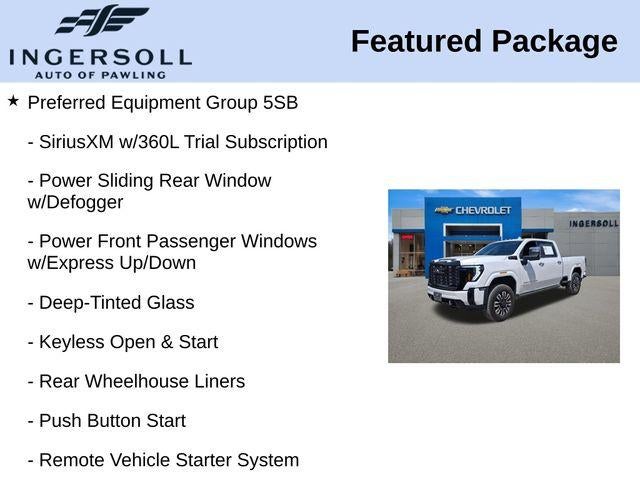 INGERSOLL
AUTO OF PAWLING

Featured Package

★ Preferred Equipment Group 5SB

- SiriusXM w/360L Trial Subscription

- Power Sliding Rear Window w/Defogger

- Power Front Passenger Windows w/Express Up/Down

- Deep-Tinted Glass

- Keyless Open & Start

- Rear Wheelhouse Liners

- Push Button Start

- Remote Vehicle Starter System

CHEVROLET

INGERSOLL